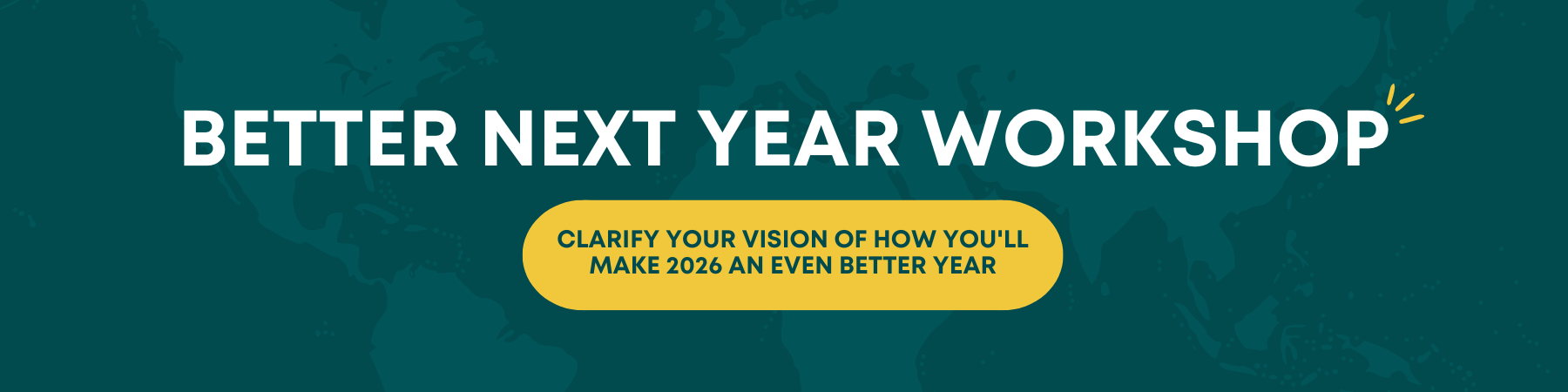 BETTER NEXT YEAR WORKSHOP

CLARIFY YOUR VISION OF HOW YOU'LL MAKE 2026 AN EVEN BETTER YEAR